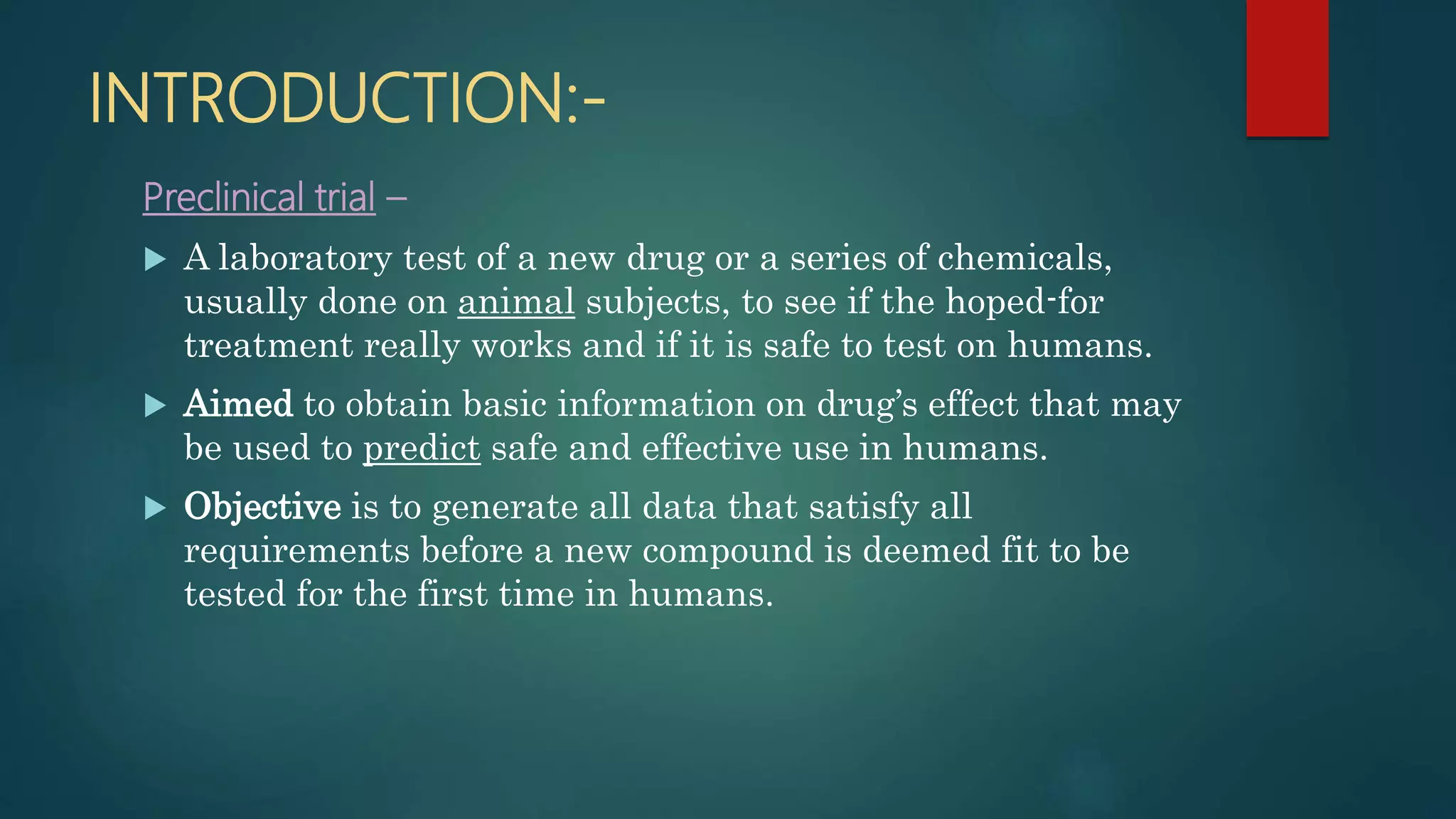 INTRODUCTION:-

Preclinical trial –

A laboratory test of a new drug or a series of chemicals, usually done on animal subjects, to see if the hoped-for treatment really works and if it is safe to test on humans.

Aimed to obtain basic information on drug's effect that may be used to predict safe and effective use in humans.

Objective is to generate all data that satisfy all requirements before a new compound is deemed fit to be tested for the first time in humans.